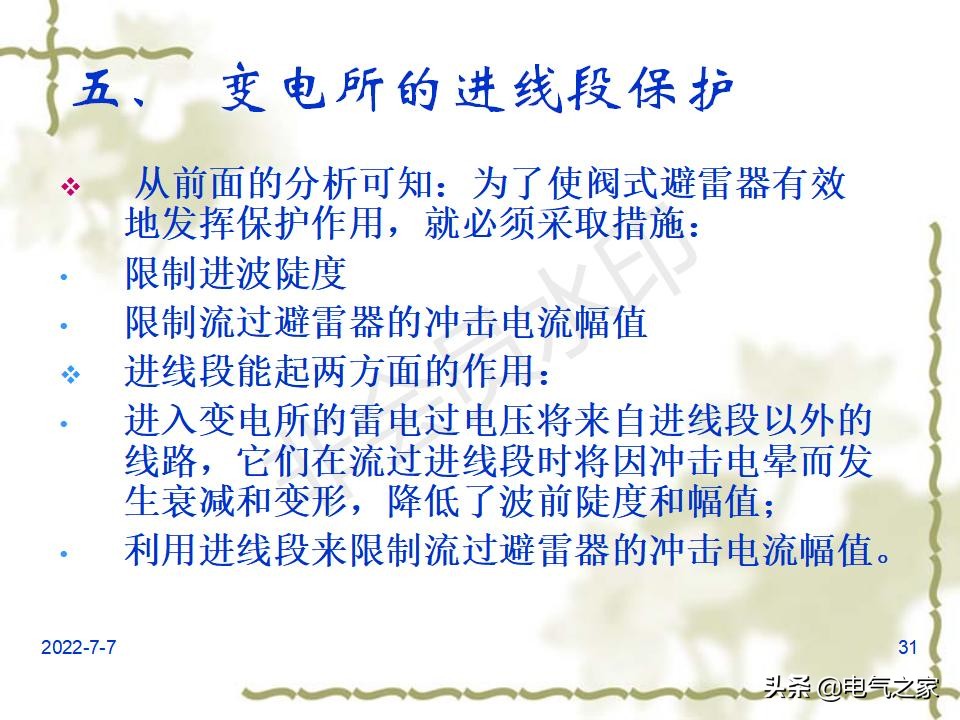 五、 变电所的进线段保护

❖ 从前面的分析可知：为了使阀式避雷器有效地发挥保护作用，就必须采取措施：

• 限制进波陡度

• 限制流过避雷器的冲击电流幅值

❖ 进线段能起两方面的作用：

• 进入变电所的雷电过电压将来自进线段以外的线路，它们在流过进线段时将因冲击电晕而发生衰减和变形，降低了波前陡度和幅值；

• 利用进线段来限制流过避雷器的冲击电流幅值。

2022-7-7

31

头条 @电气之家